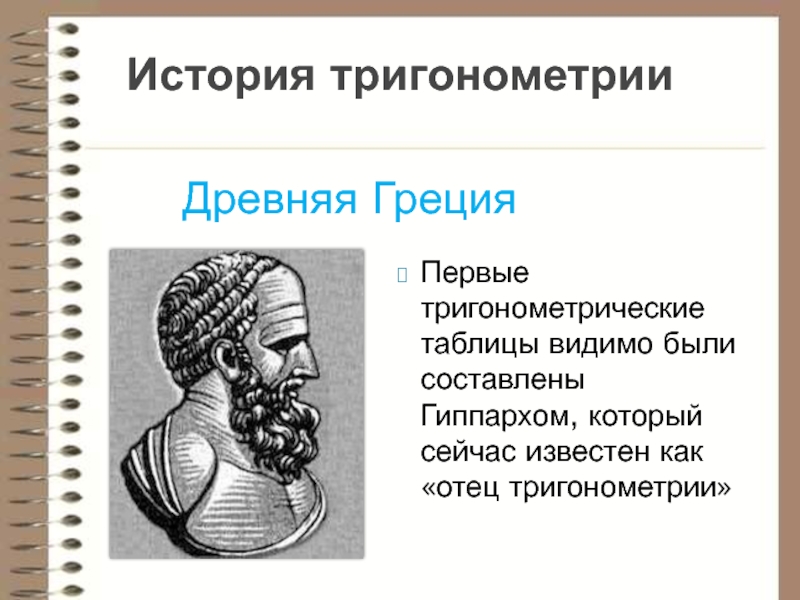 История тригонометрии

Древняя Греция

Первые тригонометрические таблицы видимо были составлены Гиппархом, который сейчас известен как «отец тригонометрии»